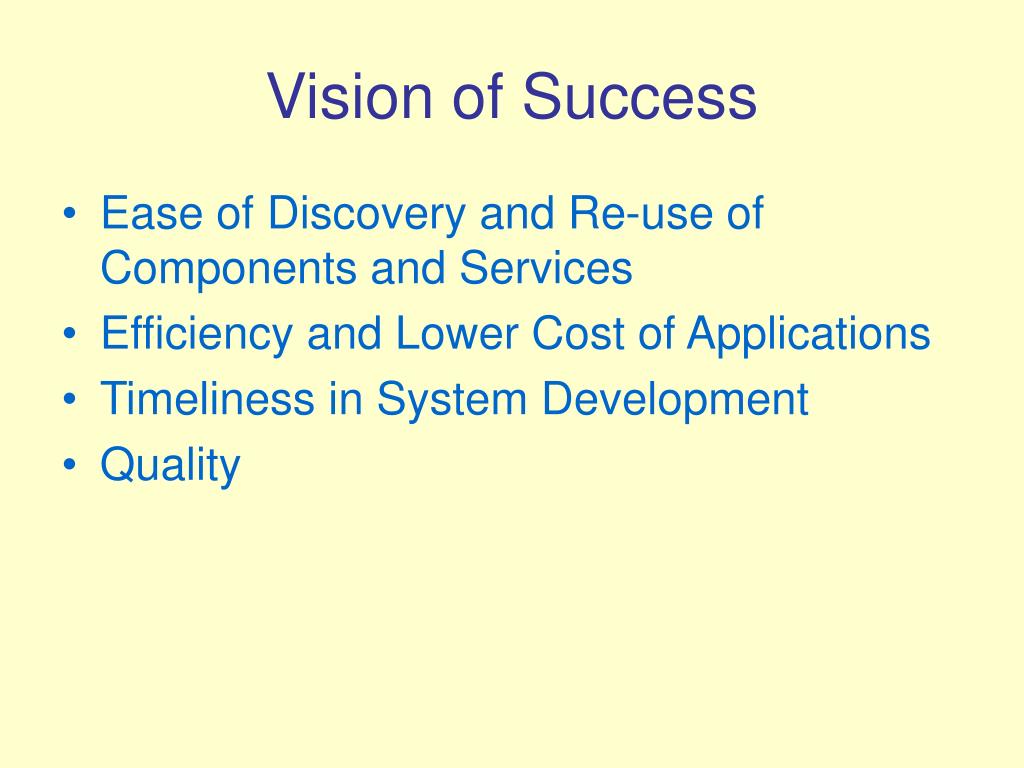 Vision of Success

• Ease of Discovery and Re-use of Components and Services
• Efficiency and Lower Cost of Applications
• Timeliness in System Development
• Quality